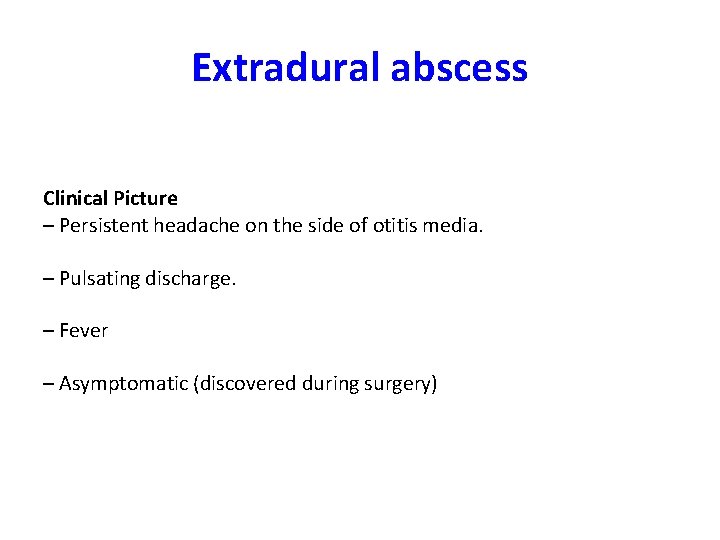 Extradural abscess

Clinical Picture
– Persistent headache on the side of otitis media.

– Pulsating discharge.

– Fever

– Asymptomatic (discovered during surgery)